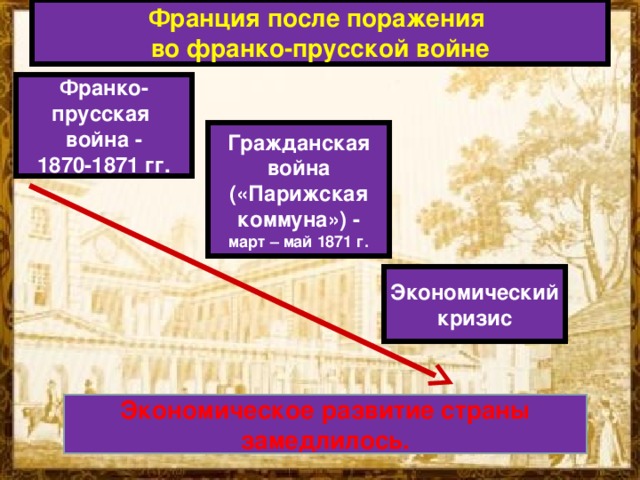 Франция после поражения во франко-прусской войне

Франко-прусская война - 1870-1871 гг.

Гражданская война («Парижская коммуна») - март – май 1871 г.

Экономический кризис

Экономическое развитие страны замедлилось.